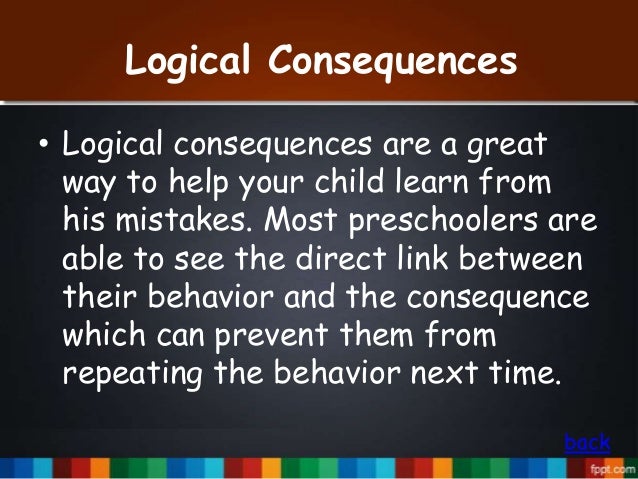 Logical Consequences

• Logical consequences are a great way to help your child learn from his mistakes. Most preschoolers are able to see the direct link between their behavior and the consequence which can prevent them from repeating the behavior next time.

back

fppt.com